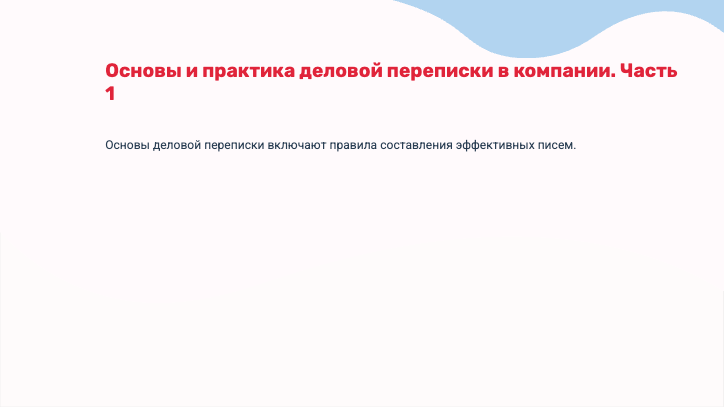 Основы и практика деловой переписки в компании. Часть 1

Основы деловой переписки включают правила составления эффективных писем.